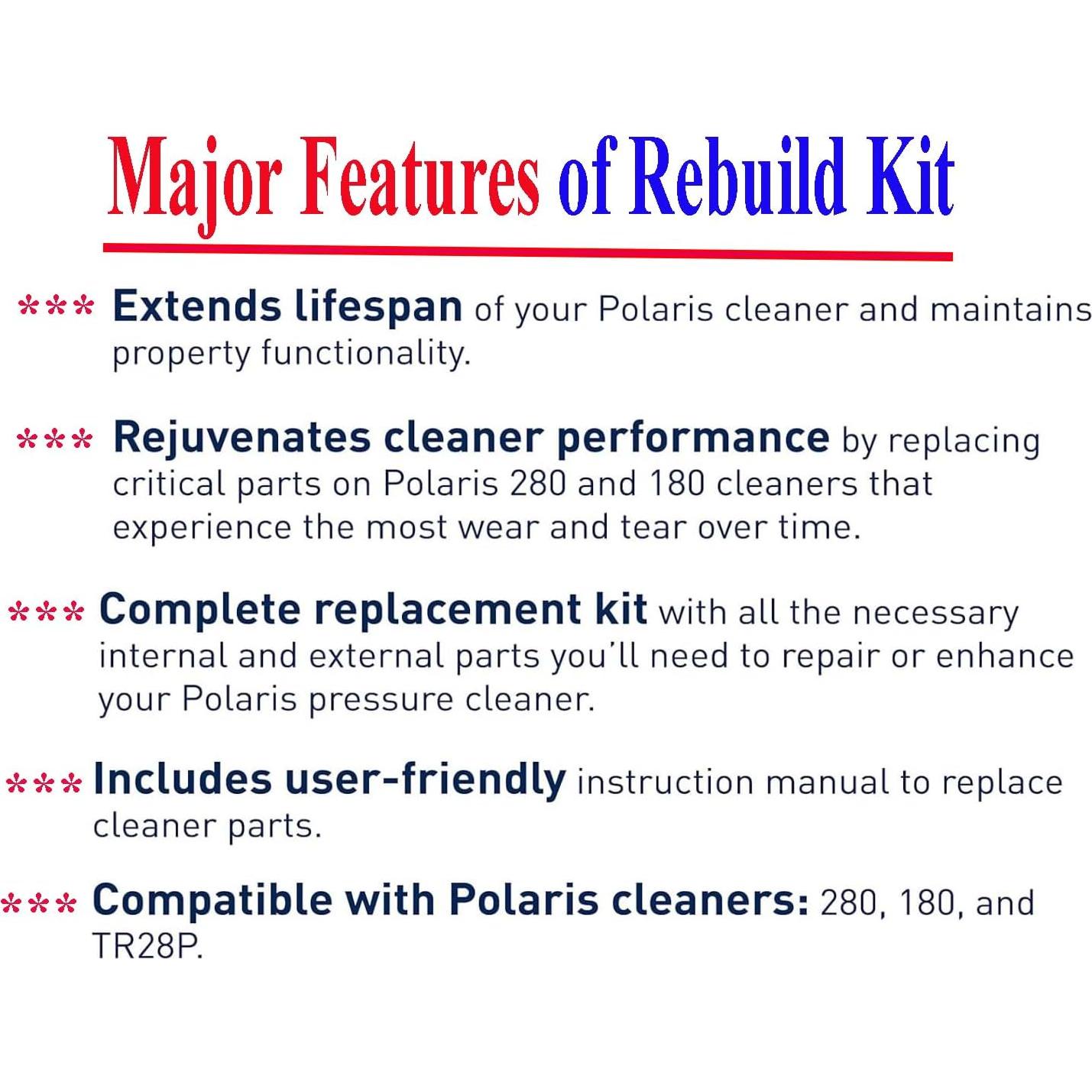 Major Features of Rebuild Kit

*** Extends lifespan of your Polaris cleaner and maintains property functionality.

*** Rejuvenates cleaner performance by replacing critical parts on Polaris 280 and 180 cleaners that experience the most wear and tear over time.

*** Complete replacement kit with all the necessary internal and external parts you'll need to repair or enhance your Polaris pressure cleaner.

*** Includes user-friendly instruction manual to replace cleaner parts.

*** Compatible with Polaris cleaners: 280, 180, and TR28P.